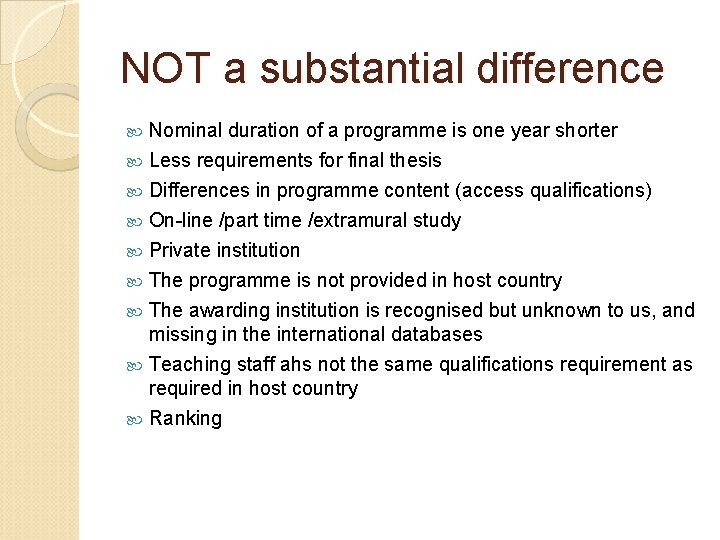 NOT a substantial difference

Nominal duration of a programme is one year shorter

Less requirements for final thesis

Differences in programme content (access qualifications)

On-line /part time /extramural study

Private institution

The programme is not provided in host country

The awarding institution is recognised but unknown to us, and missing in the international databases

Teaching staff ahs not the same qualifications requirement as required in host country

Ranking